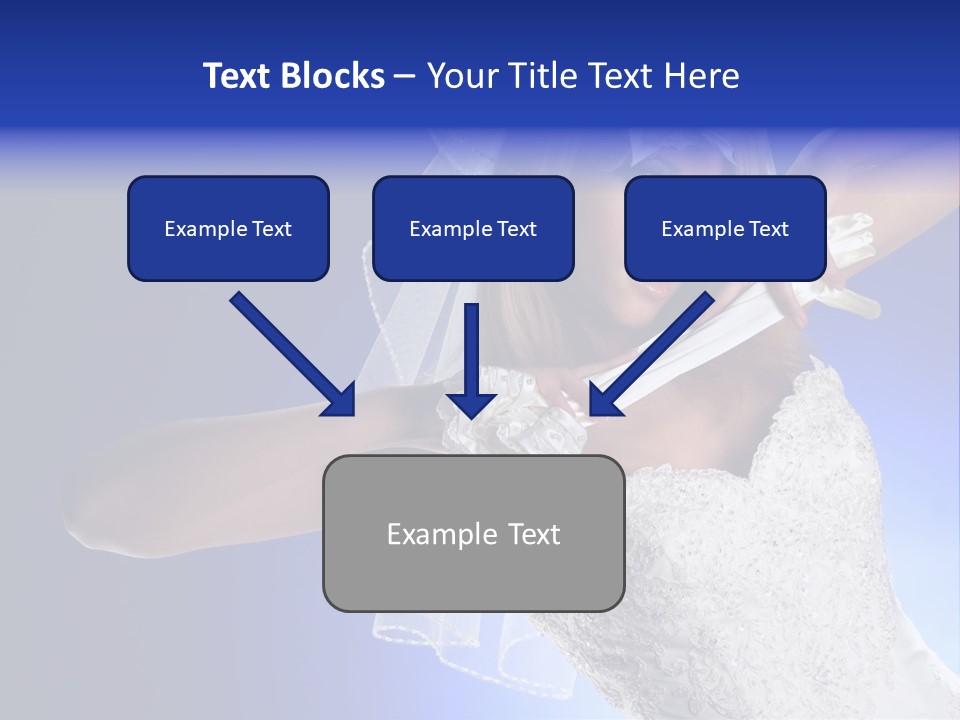 Text Blocks – Your Title Text Here

Example Text

Example Text

Example Text

Example Text